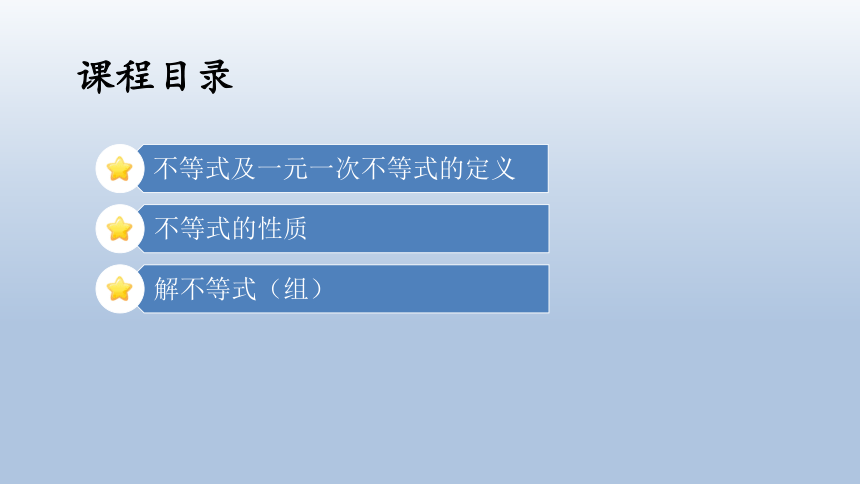 课程目录

不等式及一元一次不等式的定义

不等式的性质

解不等式（组）